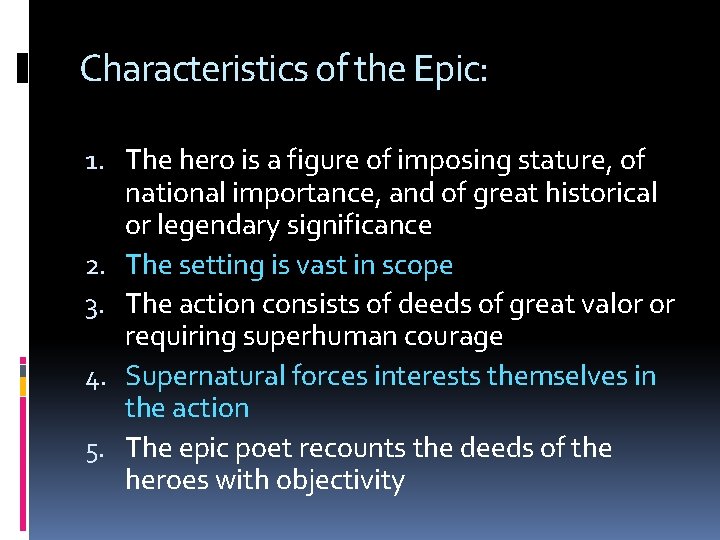 Characteristics of the Epic:

1. The hero is a figure of imposing stature, of national importance, and of great historical or legendary significance
2. The setting is vast in scope
3. The action consists of deeds of great valor or requiring superhuman courage
4. Supernatural forces interests themselves in the action
5. The epic poet recounts the deeds of the heroes with objectivity